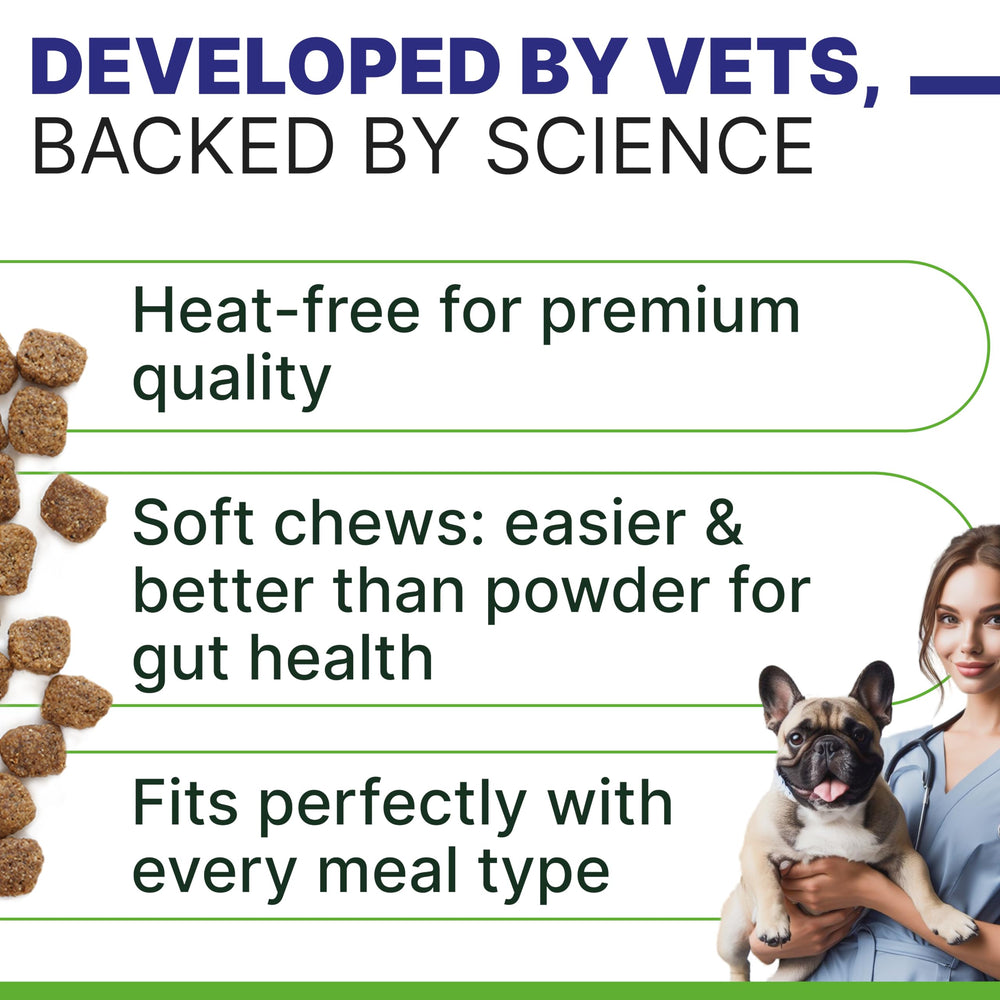 DEVELOPED BY VETS,
BACKED BY SCIENCE

Heat-free for premium quality

Soft chews: easier & better than powder for gut health

Fits perfectly with every meal type